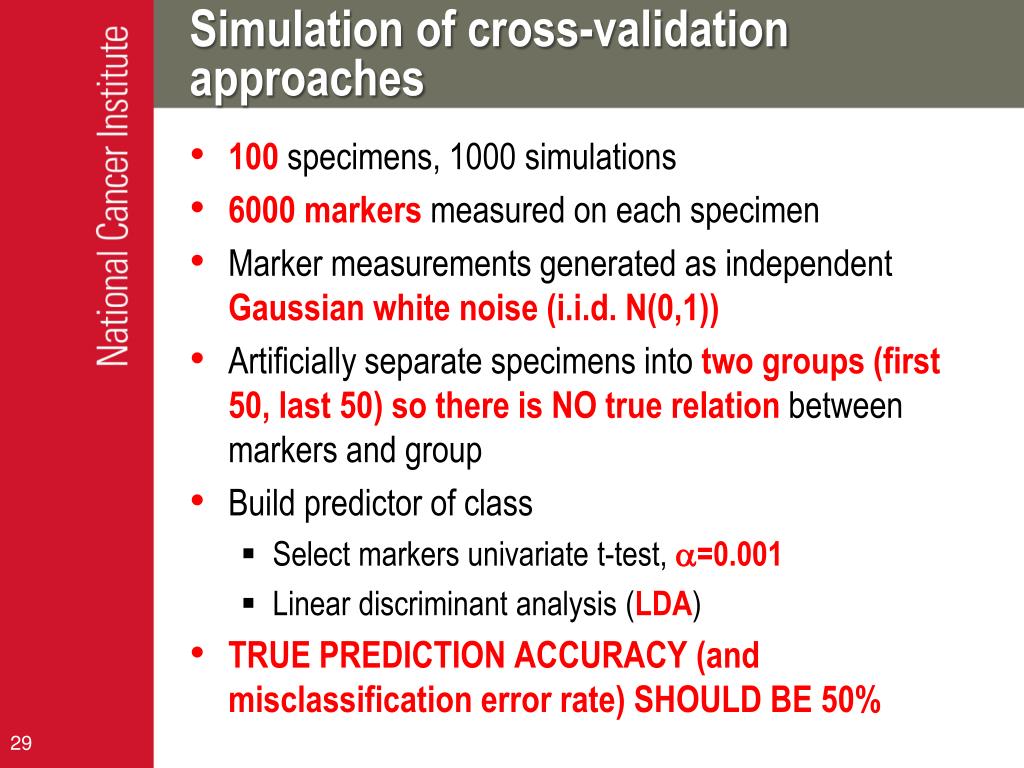 National Cancer Institute

Simulation of cross-validation approaches

• 100 specimens, 1000 simulations
• 6000 markers measured on each specimen
• Marker measurements generated as independent Gaussian white noise (i.i.d. N(0,1))
• Artificially separate specimens into two groups (first 50, last 50) so there is NO true relation between markers and group
• Build predictor of class
 ▪ Select markers univariate t-test, $\alpha$=0.001
 ▪ Linear discriminant analysis (LDA)
• TRUE PREDICTION ACCURACY (and misclassification error rate) SHOULD BE 50%

29